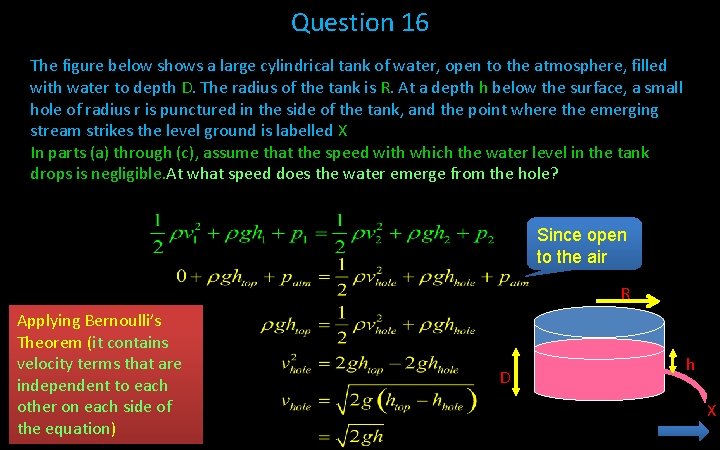 Question 16

The figure below shows a large cylindrical tank of water, open to the atmosphere, filled with water to depth D. The radius of the tank is R. At a depth h below the surface, a small hole of radius r is punctured in the side of the tank, and the point where the emerging stream strikes the level ground is labelled X

In parts (a) through (c), assume that the speed with which the water level in the tank drops is negligible.At what speed does the water emerge from the hole?

$\frac{1}{2}\rho v_1^2 + \rho g h_1 + p_1 = \frac{1}{2}\rho v_2^2 + \rho g h_2 + p_2$

Since open to the air

$0 + \rho g h_{top} + p_{atm} = \frac{1}{2}\rho v_{hole}^2 + \rho g h_{hole} + p_{atm}$

$\rho g h_{top} = \frac{1}{2}\rho v_{hole}^2 + \rho g h_{hole}$

$v_{hole}^2 = 2gh_{top} - 2gh_{hole}$

$v_{hole} = \sqrt{2g\left(h_{top} - h_{hole}\right)}$

$= \sqrt{2gh}$

Applying Bernoulli's Theorem (it contains velocity terms that are independent to each other on each side of the equation)

R

D

h

X